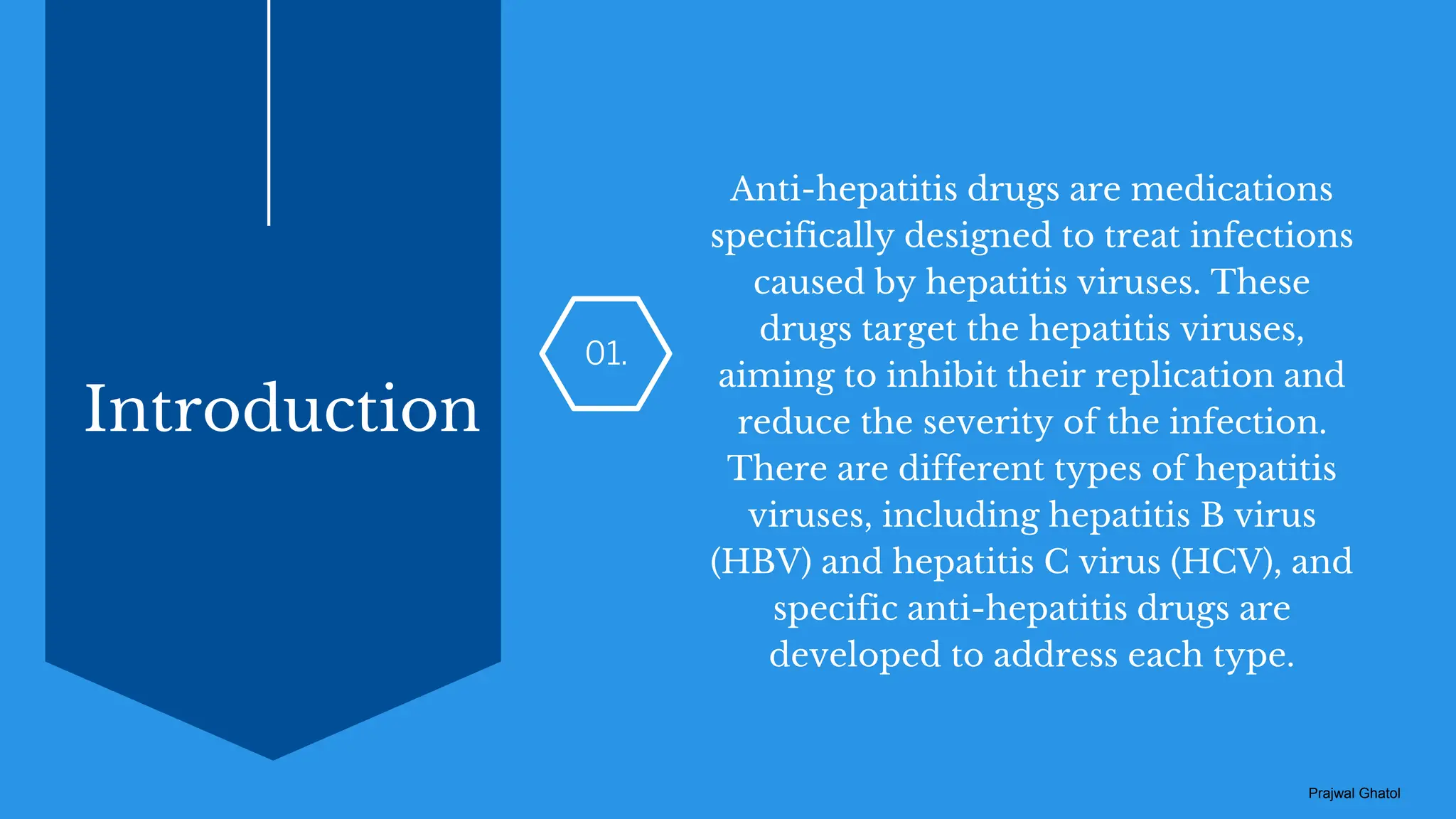 Introduction

01.

Anti-hepatitis drugs are medications specifically designed to treat infections caused by hepatitis viruses. These drugs target the hepatitis viruses, aiming to inhibit their replication and reduce the severity of the infection. There are different types of hepatitis viruses, including hepatitis B virus (HBV) and hepatitis C virus (HCV), and specific anti-hepatitis drugs are developed to address each type.

Prajwal Ghatol